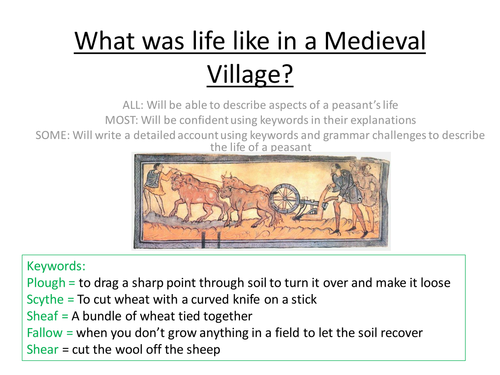 What was life like in a Medieval Village?

ALL: Will be able to describe aspects of a peasant's life
MOST: Will be confident using keywords in their explanations
SOME: Will write a detailed account using keywords and grammar challenges to describe the life of a peasant

Keywords:
Plough = to drag a sharp point through soil to turn it over and make it loose
Scythe = To cut wheat with a curved knife on a stick
Sheaf = A bundle of wheat tied together
Fallow = when you don't grow anything in a field to let the soil recover
Shear = cut the wool off the sheep